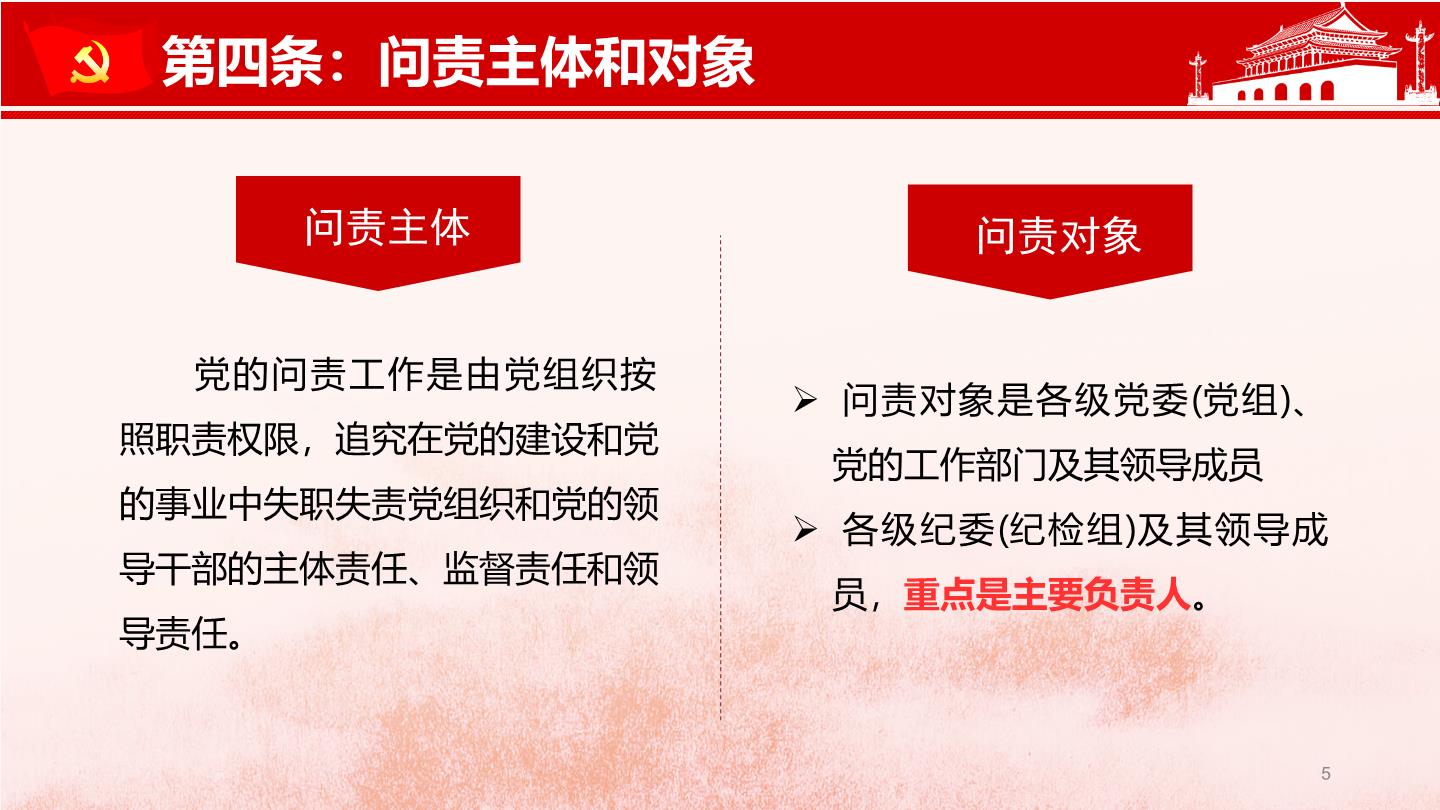 第四条：问责主体和对象

问责主体

党的问责工作是由党组织按照职责权限，追究在党的建设和党的事业中失职失责党组织和党的领导干部的主体责任、监督责任和领导责任。

问责对象

➢ 问责对象是各级党委(党组)、党的工作部门及其领导成员

➢ 各级纪委(纪检组)及其领导成员，重点是主要负责人。

5